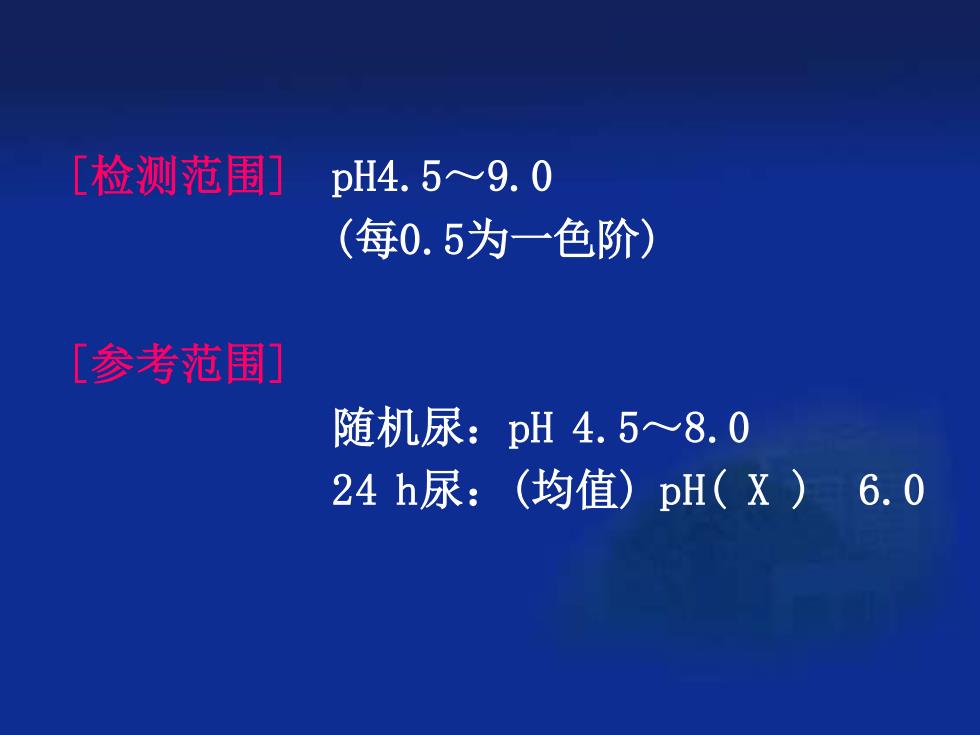 ［检测范围］ pH4.5～9.0
（每0.5为一色阶）

［参考范围］

随机尿：pH 4.5～8.0
24 h尿：（均值）pH( X ) 6.0